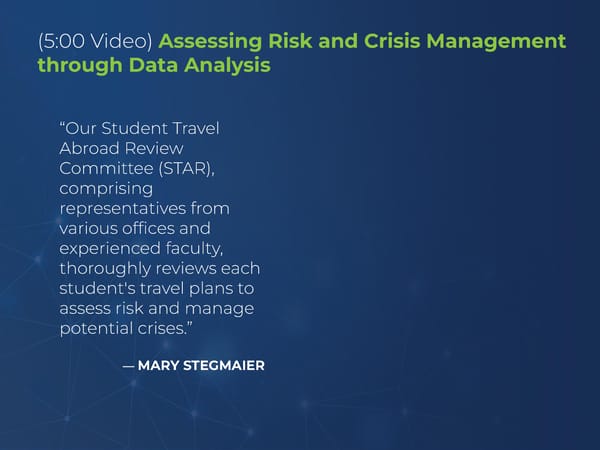 (5:00 Video) Assessing Risk and Crisis Management through Data Analysis

“Our Student Travel Abroad Review Committee (STAR), comprising representatives from various offices and experienced faculty, thoroughly reviews each student's travel plans to assess risk and manage potential crises.”

— MARY STEGMAIER